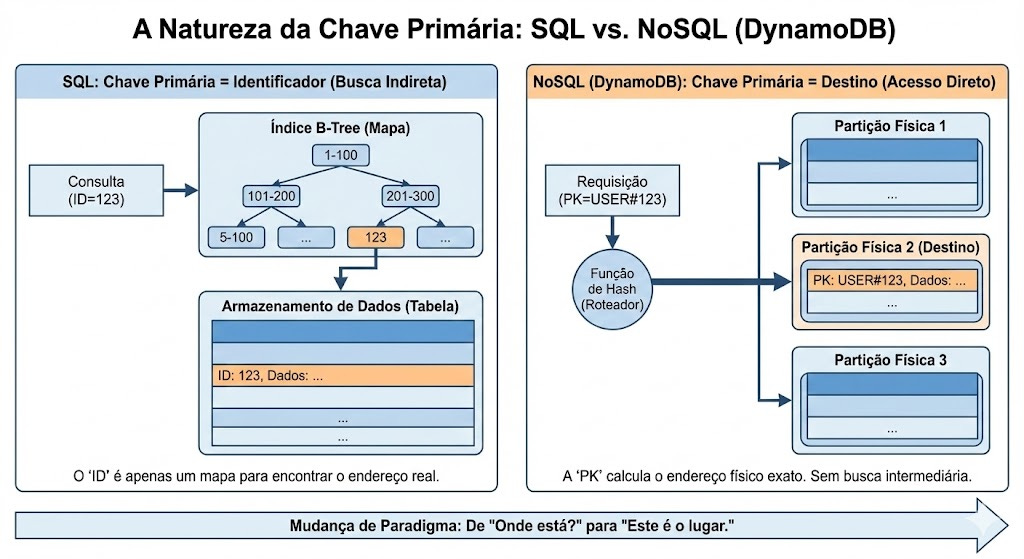 A Natureza da Chave Primária: SQL vs. NoSQL (DynamoDB)

SQL: Chave Primária = Identificador (Busca Indireta)

Consulta (ID=123)

Índice B-Tree (Mapa)

1-100

101-200

201-300

5-100

...

123

...

Armazenamento de Dados (Tabela)

ID: 123, Dados: ...

...

...

O 'ID' é apenas um mapa para encontrar o endereço real.

NoSQL (DynamoDB): Chave Primária = Destino (Acesso Direto)

Requisição (PK=USER#123)

Função de Hash (Roteador)

Partição Física 1

...

Partição Física 2 (Destino)

PK: USER#123, Dados: ...

...

Partição Física 3

...

A 'PK' calcula o endereço físico exato. Sem busca intermediária.

Mudança de Paradigma: De "Onde está?" para "Este é o lugar."